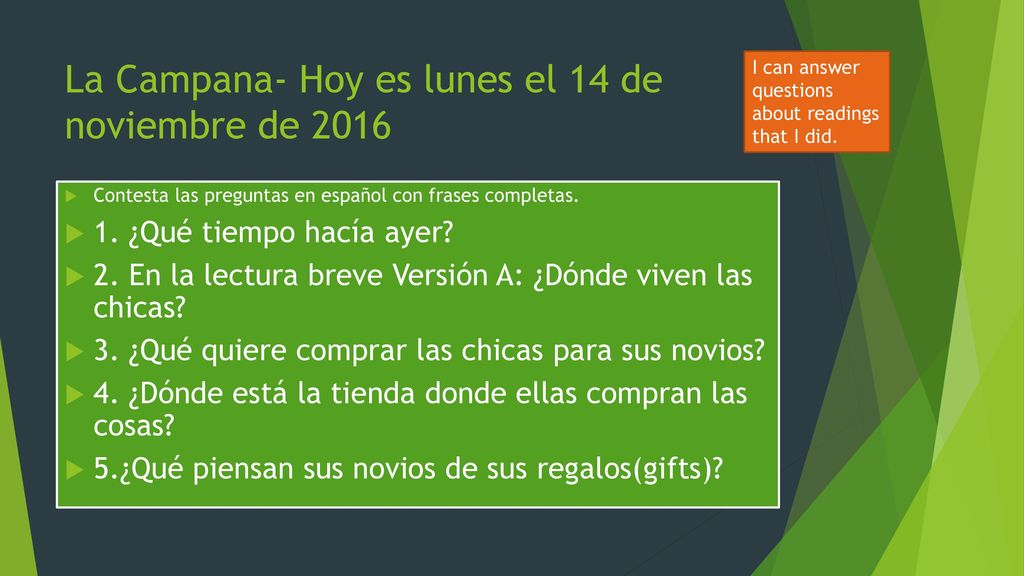 La Campana- Hoy es lunes el 14 de noviembre de 2016

I can answer questions about readings that I did.

Contesta las preguntas en español con frases completas.

1. ¿Qué tiempo hacía ayer?

2. En la lectura breve Versión A: ¿Dónde viven las chicas?

3. ¿Qué quiere comprar las chicas para sus novios?

4. ¿Dónde está la tienda donde ellas compran las cosas?

5.¿Qué piensan sus novios de sus regalos(gifts)?